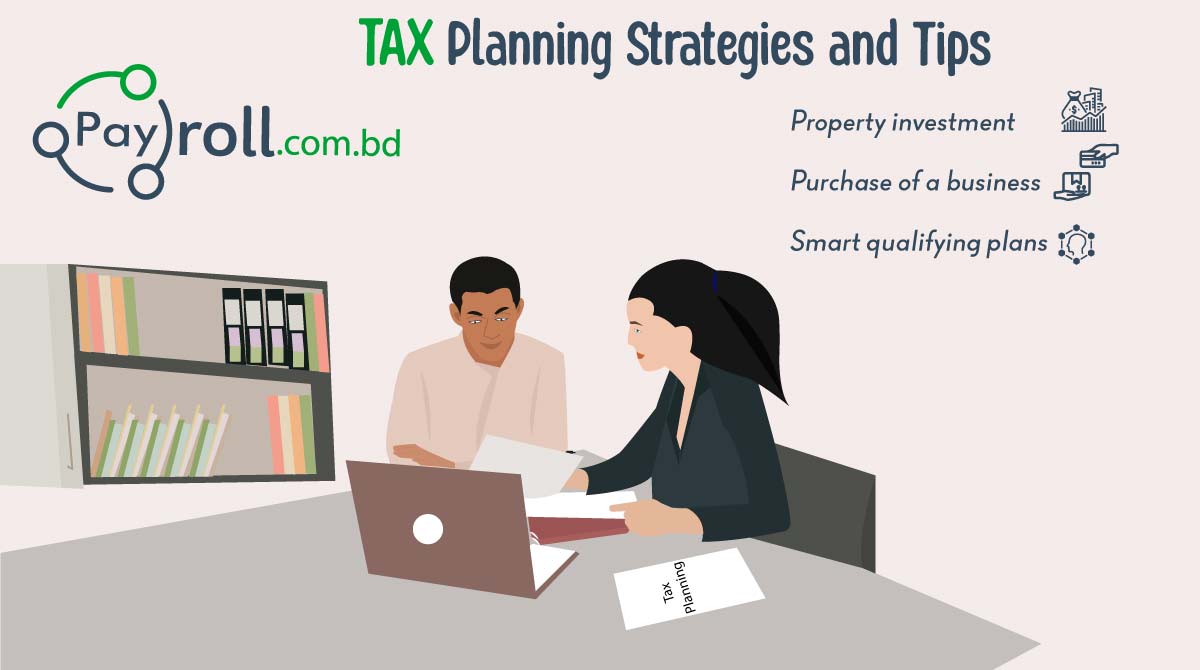 TAX Planning Strategies and Tips

Payroll.com.bd

Property investment

Purchase of a business

Smart qualifying plans

Tax Planning